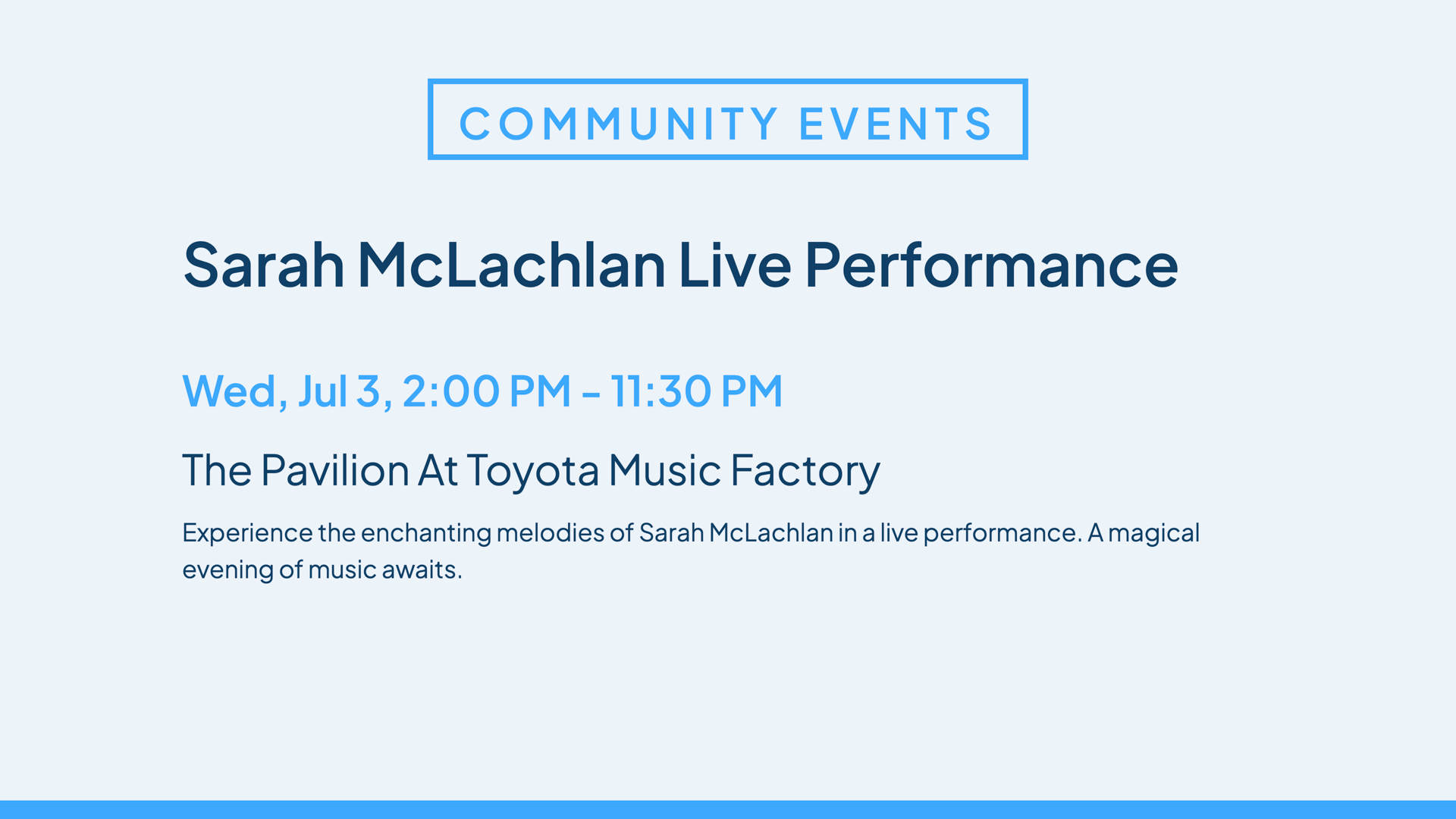 COMMUNITY EVENTS

Sarah McLachlan Live Performance

Wed, Jul 3, 2:00 PM - 11:30 PM

The Pavilion At Toyota Music Factory

Experience the enchanting melodies of Sarah McLachlan in a live performance. A magical evening of music awaits.